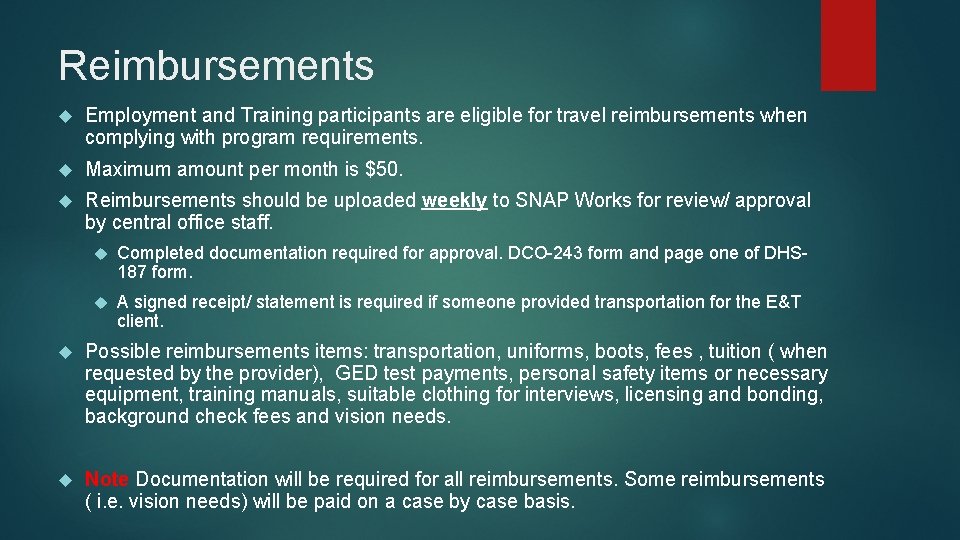 Reimbursements

Employment and Training participants are eligible for travel reimbursements when complying with program requirements.

Maximum amount per month is $50.

Reimbursements should be uploaded weekly to SNAP Works for review/ approval by central office staff.

Completed documentation required for approval. DCO-243 form and page one of DHS-187 form.

A signed receipt/ statement is required if someone provided transportation for the E&T client.

Possible reimbursements items: transportation, uniforms, boots, fees , tuition ( when requested by the provider), GED test payments, personal safety items or necessary equipment, training manuals, suitable clothing for interviews, licensing and bonding, background check fees and vision needs.

Note Documentation will be required for all reimbursements. Some reimbursements ( i.e. vision needs) will be paid on a case by case basis.